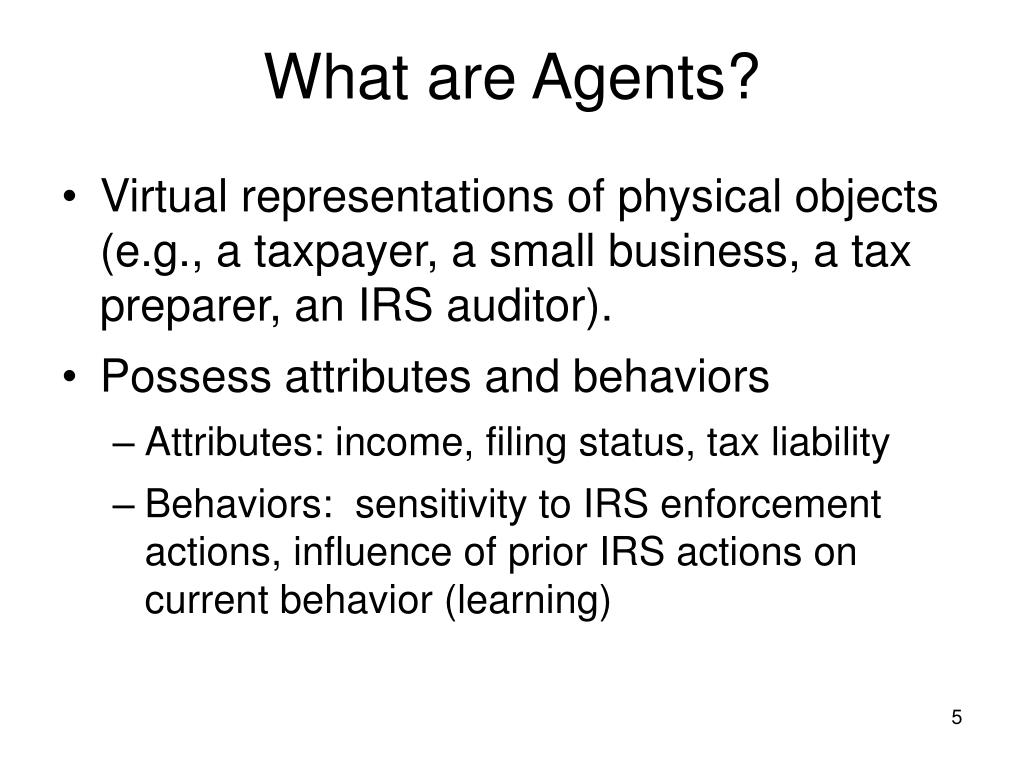 What are Agents?

• Virtual representations of physical objects (e.g., a taxpayer, a small business, a tax preparer, an IRS auditor).

• Possess attributes and behaviors

– Attributes: income, filing status, tax liability

– Behaviors: sensitivity to IRS enforcement actions, influence of prior IRS actions on current behavior (learning)

5